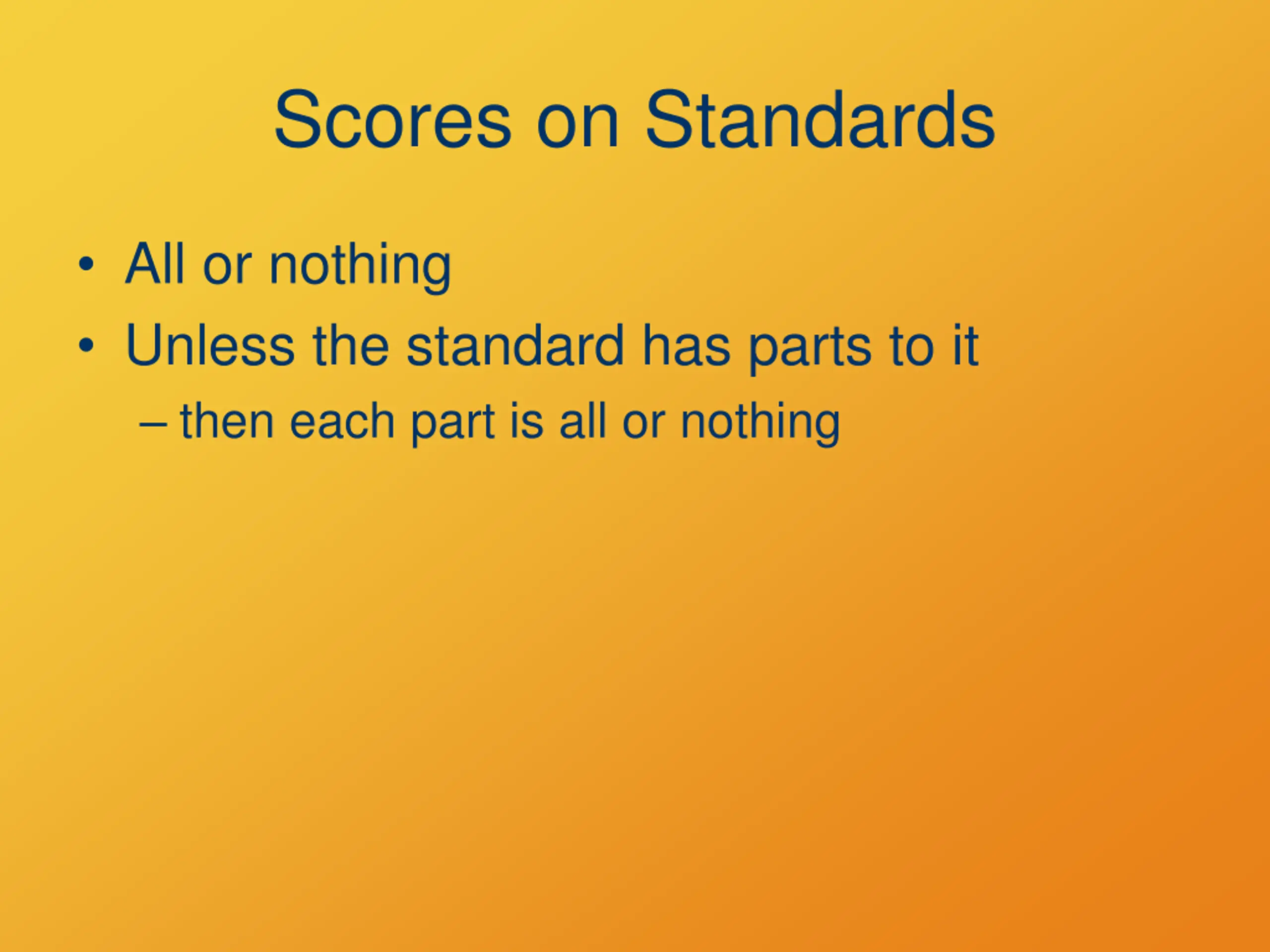 Scores on Standards

• All or nothing
• Unless the standard has parts to it
– then each part is all or nothing